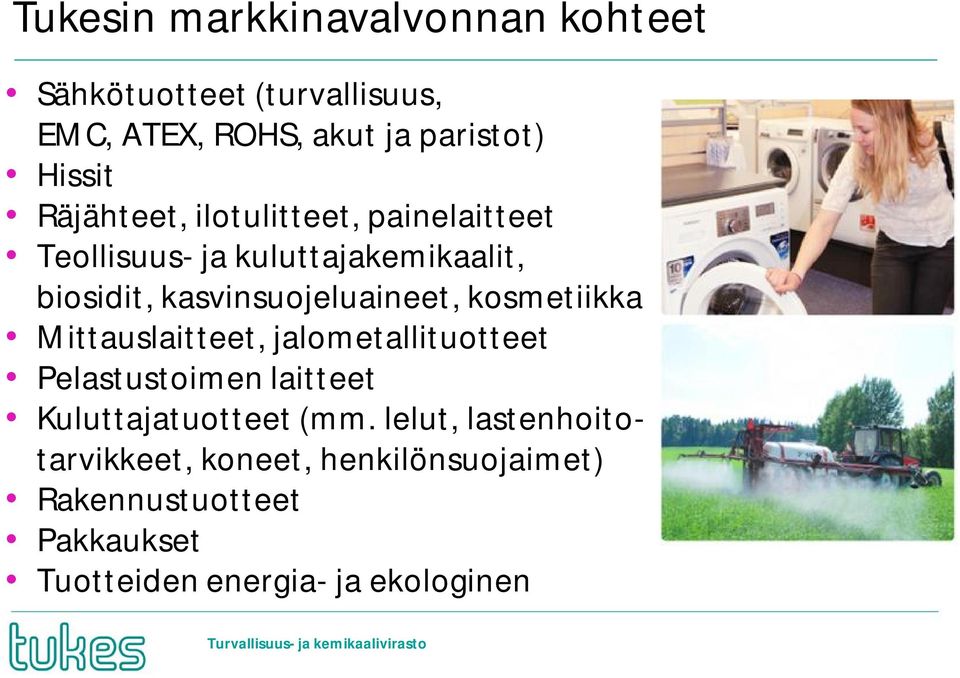 Tukesin markkinavalvonnan kohteet

• Sähkötuotteet (turvallisuus, EMC, ATEX, ROHS, akut ja paristot)
• Hissit
• Räjähteet, ilotulitteet, painelaitteet
• Teollisuus- ja kuluttajakemikaalit, biosidit, kasvinsuojeluaineet, kosmetiikka
• Mittauslaitteet, jalometallituotteet
• Pelastustoimen laitteet
• Kuluttajatuotteet (mm. lelut, lastenhoitotarvikkeet, koneet, henkilönsuojaimet)
• Rakennustuotteet
• Pakkaukset
• Tuotteiden energia- ja ekologinen

tukes
Turvallisuus- ja kemikaalivirasto